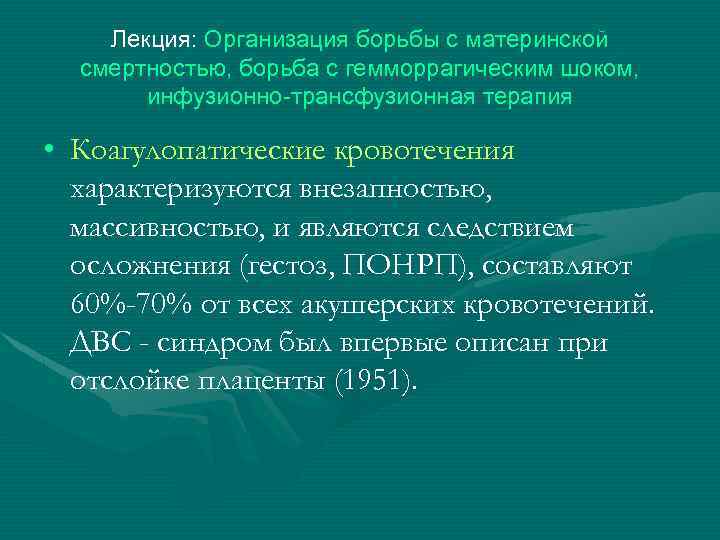 Лекция: Организация борьбы с материнской смертностью, борьба с гемморрагическим шоком, инфузионно-трансфузионная терапия

• Коагулопатические кровотечения характеризуются внезапностью, массивностью, и являются следствием осложнения (гестоз, ПОНРП), составляют 60%-70% от всех акушерских кровотечений. ДВС - синдром был впервые описан при отслойке плаценты (1951).